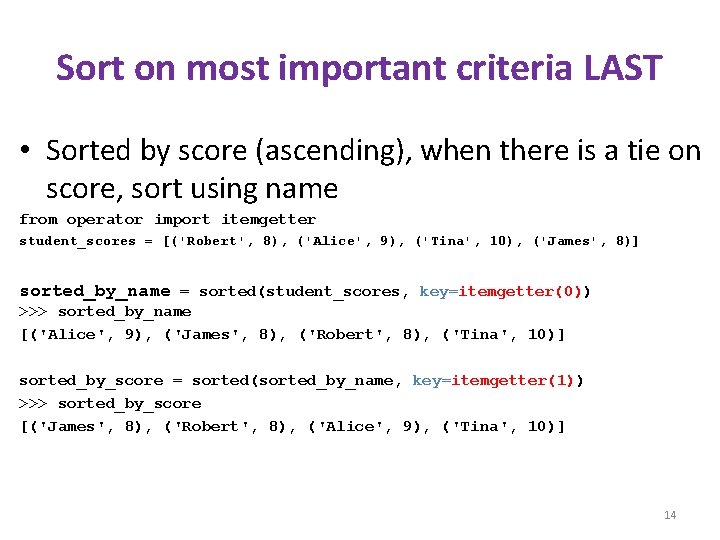 Sort on most important criteria LAST

• Sorted by score (ascending), when there is a tie on score, sort using name

from operator import itemgetter
student_scores = [('Robert', 8), ('Alice', 9), ('Tina', 10), ('James', 8)]

sorted_by_name = sorted(student_scores, key=itemgetter(0))
>>> sorted_by_name
[('Alice', 9), ('James', 8), ('Robert', 8), ('Tina', 10)]

sorted_by_score = sorted(sorted_by_name, key=itemgetter(1))
>>> sorted_by_score
[('James', 8), ('Robert', 8), ('Alice', 9), ('Tina', 10)]

14